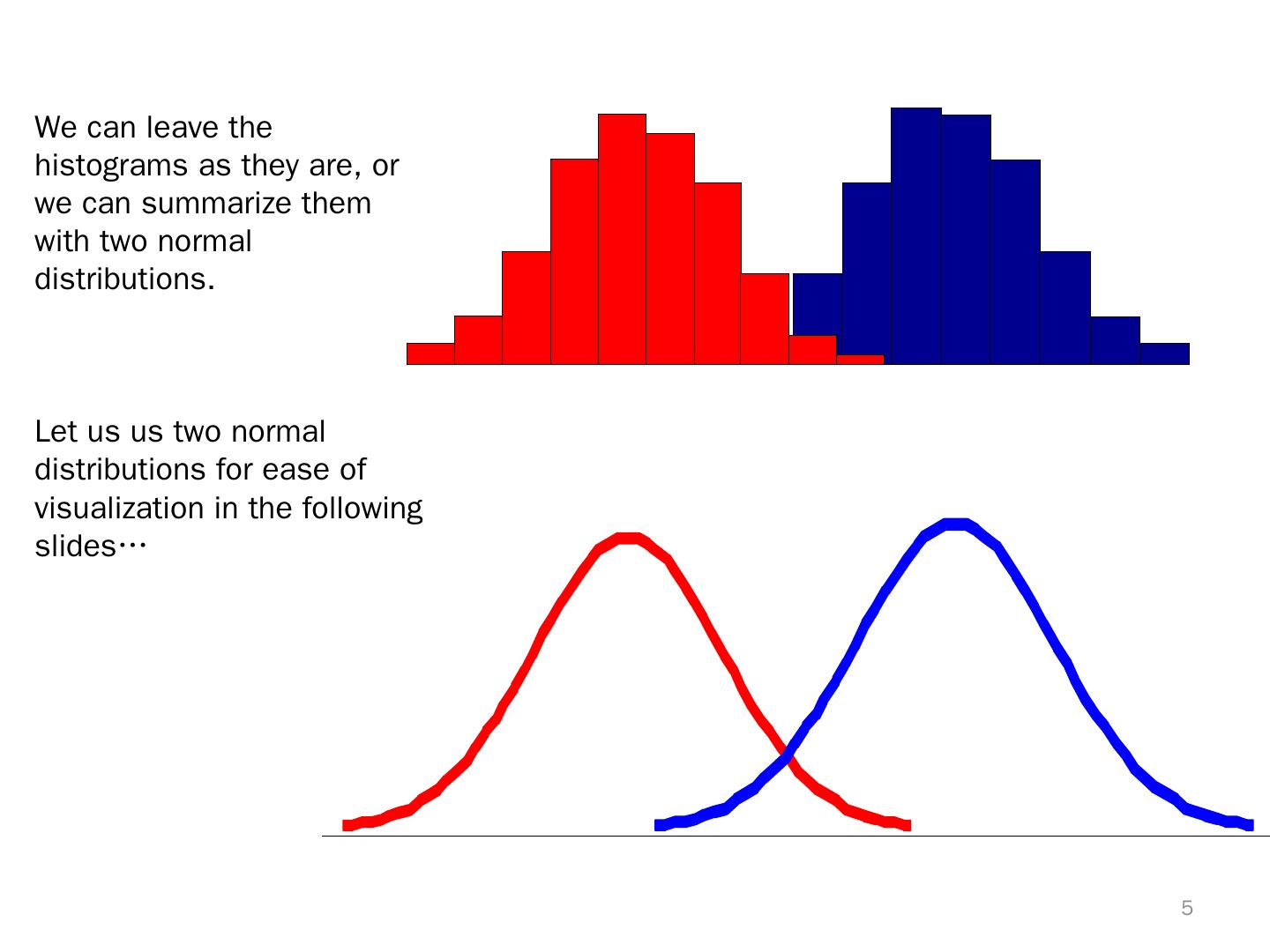 We can leave the histograms as they are, or we can summarize them with two normal distributions.

Let us us two normal distributions for ease of visualization in the following slides…

5